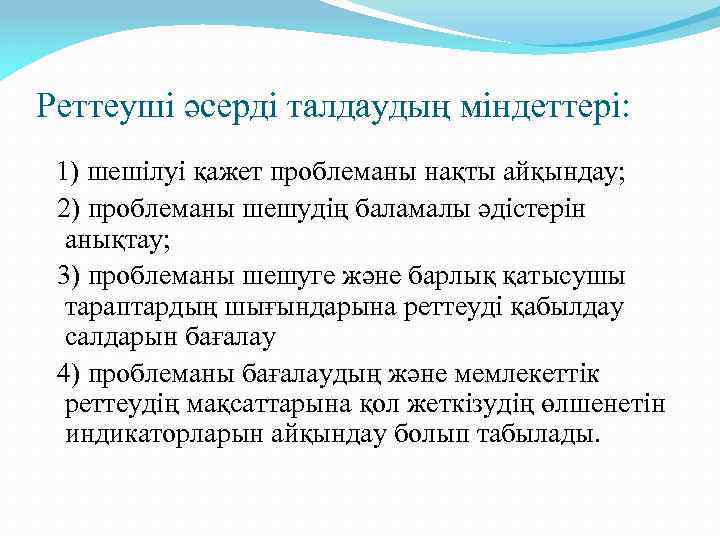 Реттеуші әсерді талдаудың міндеттері:

1) шешілуі қажет проблеманы нақты айқындау;

2) проблеманы шешудің баламалы әдістерін анықтау;

3) проблеманы шешуге және барлық қатысушы тараптардың шығындарына реттеуді қабылдау салдарын бағалау

4) проблеманы бағалаудың және мемлекеттік реттеудің мақсаттарына қол жеткізудің өлшенетін индикаторларын айқындау болып табылады.